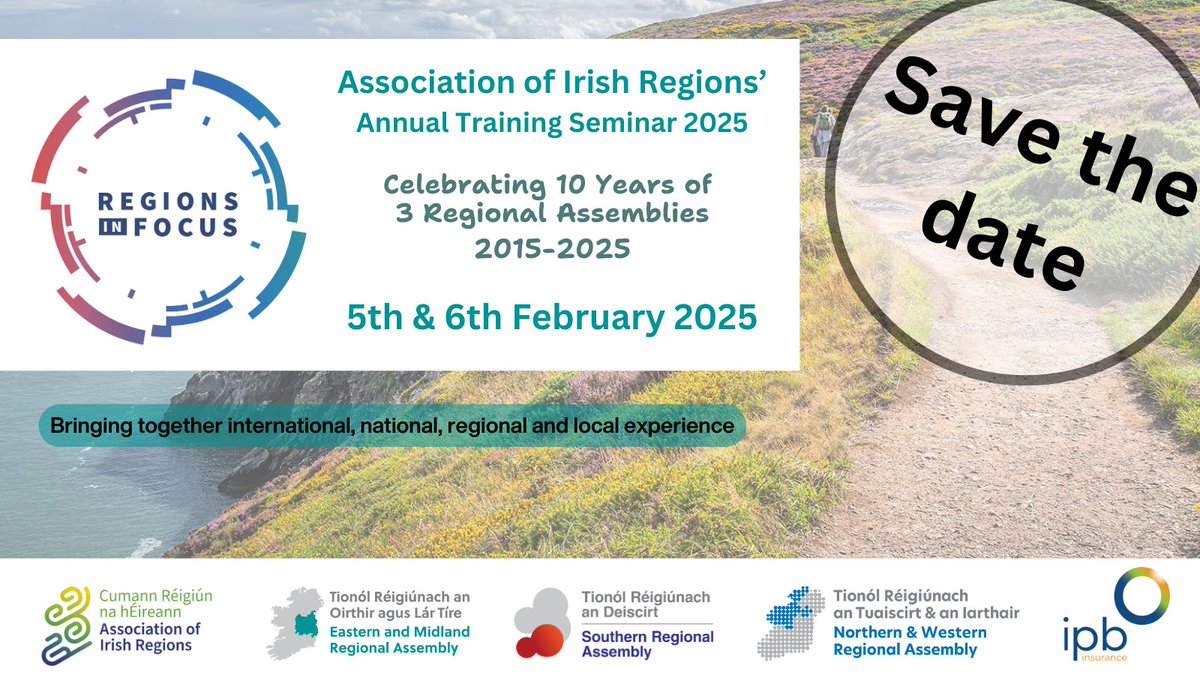 REGIONS IN FOCUS

Association of Irish Regions'
Annual Training Seminar 2025

Celebrating 10 Years of
3 Regional Assemblies
2015-2025

5th & 6th February 2025

Save the date

Bringing together international, national, regional and local experience

Cumann Réigiún na hÉireann
Association of Irish Regions

Tionól Réigiúnach an Oirthir agus Lár Tíre
Eastern and Midland Regional Assembly

Tionól Réigiúnach an Deiscirt
Southern Regional Assembly

Tionól Réigiúnach an Tuaiscirt & an Iarthair
Northern & Western Regional Assembly

ipb insurance